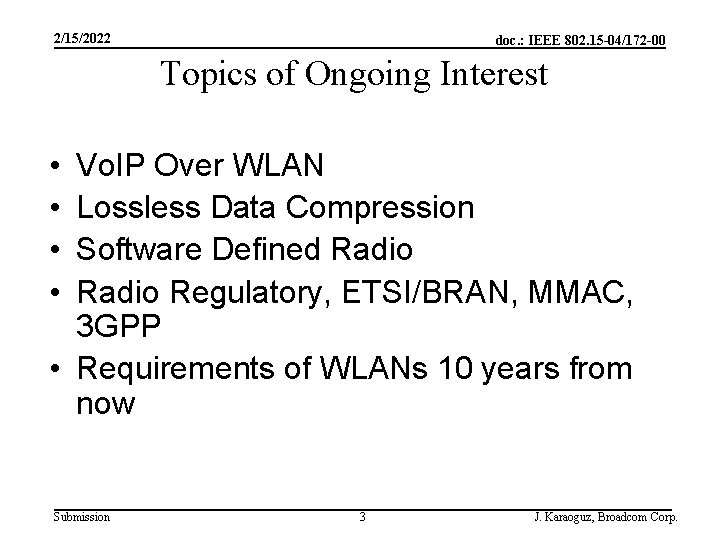 2/15/2022

doc.: IEEE 802.15-04/172-00

Topics of Ongoing Interest

• VoIP Over WLAN
• Lossless Data Compression
• Software Defined Radio
• Radio Regulatory, ETSI/BRAN, MMAC, 3GPP
• Requirements of WLANs 10 years from now

Submission

3

J. Karaoguz, Broadcom Corp.